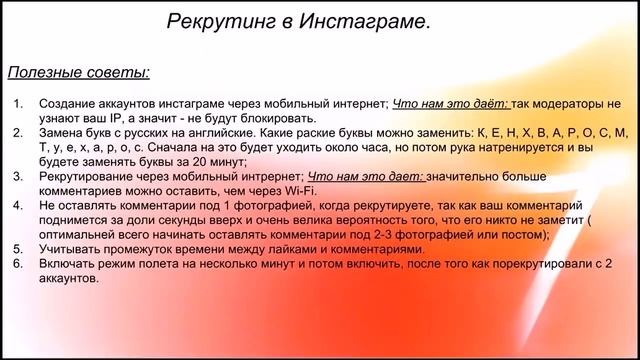 Рекрутинг в Инстаграме.

Полезные советы:

1. Создание аккаунтов инстаграме через мобильный интернет; Что нам это даёт: так модераторы не узнают ваш IP, а значит - не будут блокировать.
2. Замена букв с русских на английские. Какие раские буквы можно заменить: К, Е, Н, Х, В, А, Р, О, С, М, Т, у, е, х, а, р, о, с. Сначала на это будет уходить около часа, но потом рука натренируется и вы будете заменять буквы за 20 минут;
3. Рекрутирование через мобильный интрернет; Что нам это дает: значительно больше комментариев можно оставить, чем через Wi-Fi.
4. Не оставлять комментарии под 1 фотографией, когда рекрутируете, так как ваш комментарий поднимется за доли секунды вверх и очень велика вероятность того, что его никто не заметит ( оптимальней всего начинать оставлять комментарии под 2-3 фотографией или постом);
5. Учитывать промежуток времени между лайками и комментариями.
6. Включать режим полета на несколько минут и потом включить, после того как порекрутировали с 2 аккаунтов.